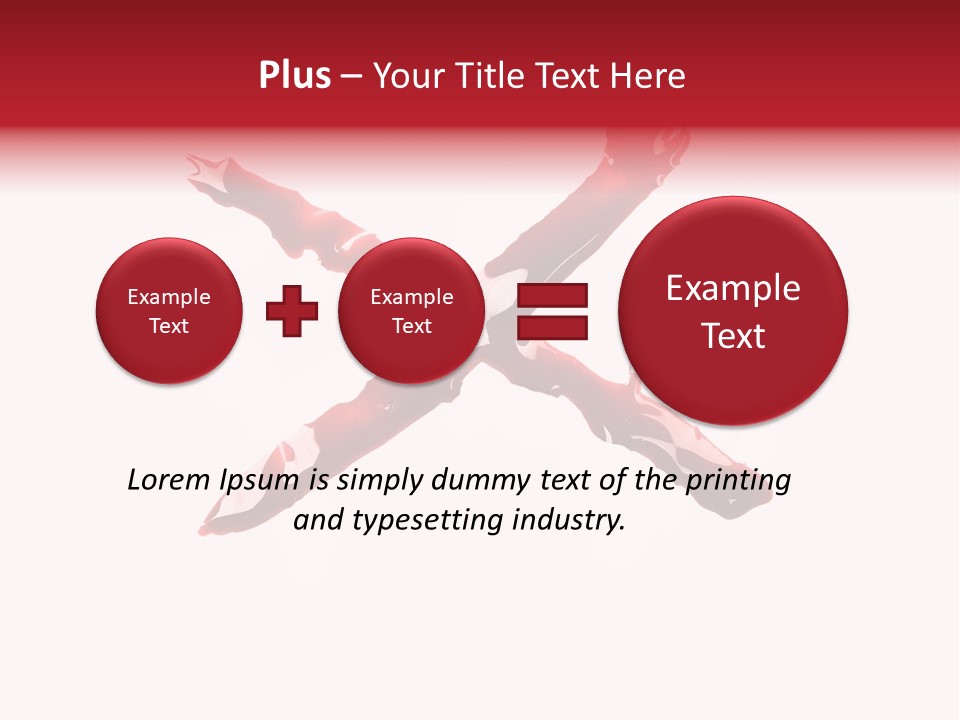 Plus – Your Title Text Here

Example Text

Example Text

Example Text

Lorem Ipsum is simply dummy text of the printing and typesetting industry.